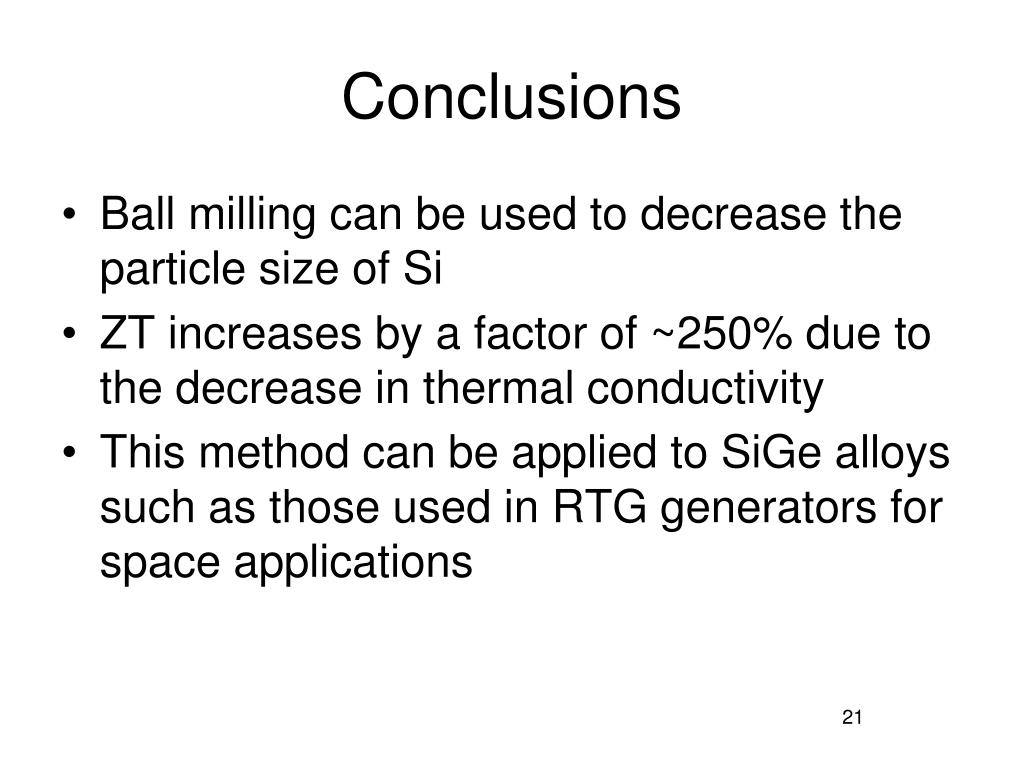 Conclusions

• Ball milling can be used to decrease the particle size of Si
• ZT increases by a factor of ~250% due to the decrease in thermal conductivity
• This method can be applied to SiGe alloys such as those used in RTG generators for space applications

21